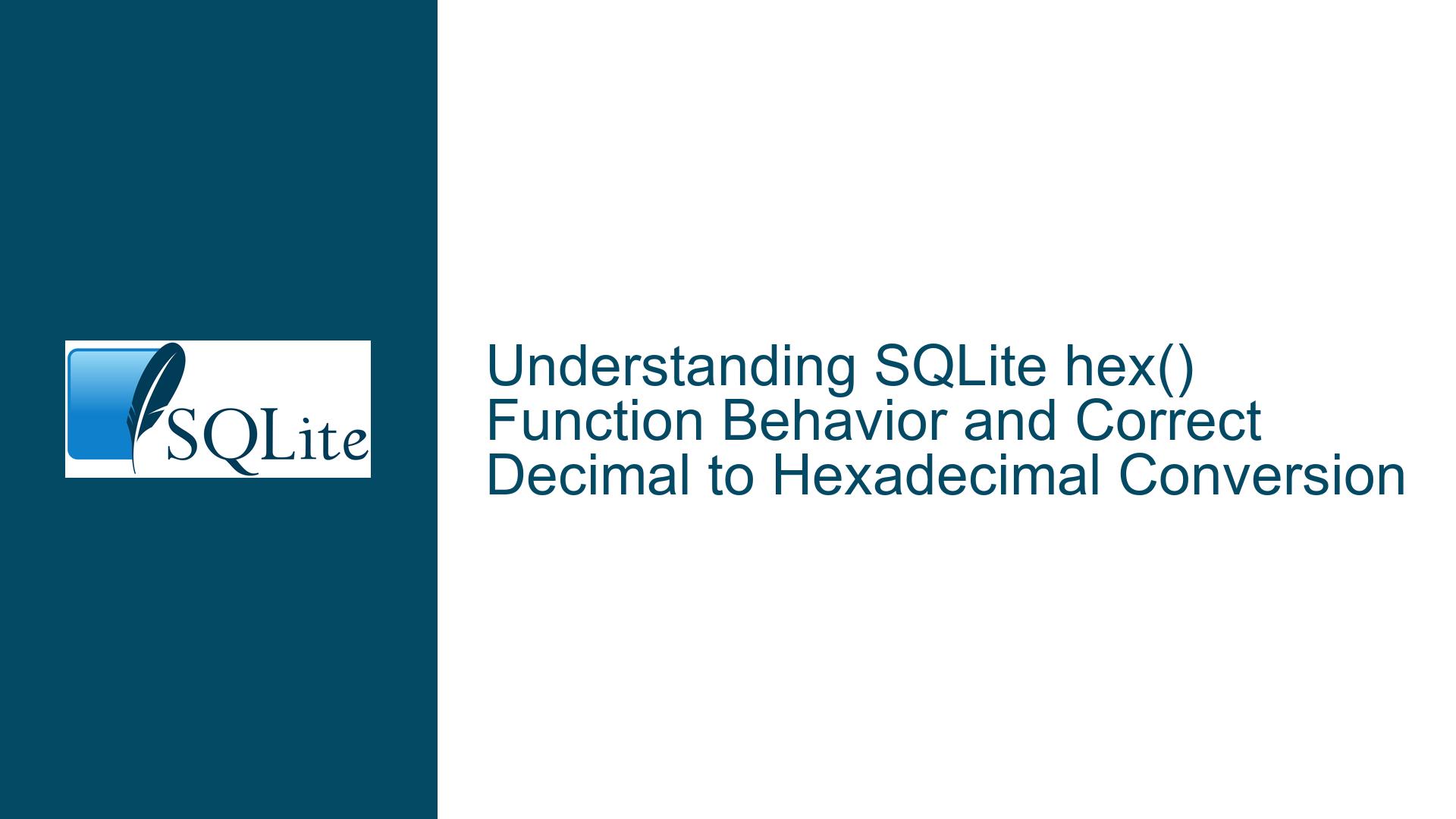 SQLite

Understanding SQLite hex() Function Behavior and Correct Decimal to Hexadecimal Conversion